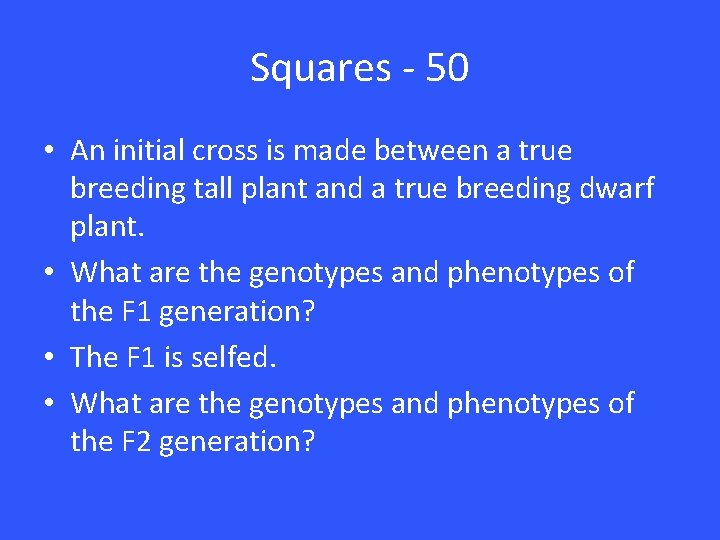 Squares - 50

• An initial cross is made between a true breeding tall plant and a true breeding dwarf plant.

• What are the genotypes and phenotypes of the F1 generation?

• The F1 is selfed.

• What are the genotypes and phenotypes of the F2 generation?